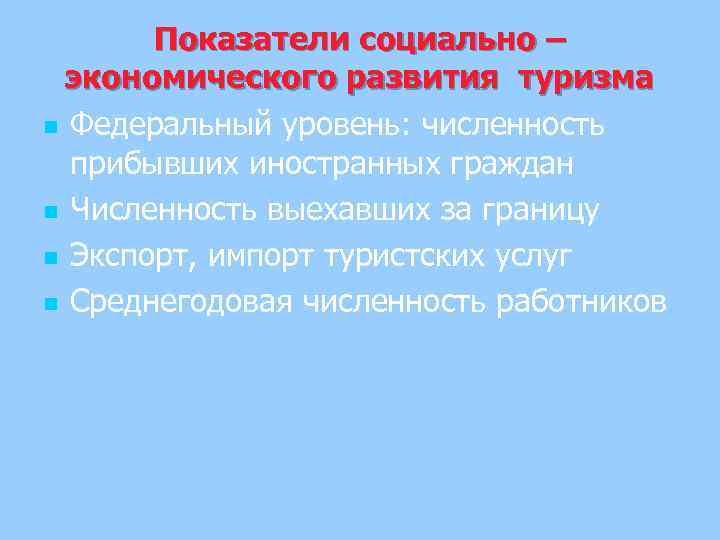 Показатели социально – экономического развития туризма

- Федеральный уровень: численность прибывших иностранных граждан
- Численность выехавших за границу
- Экспорт, импорт туристских услуг
- Среднегодовая численность работников